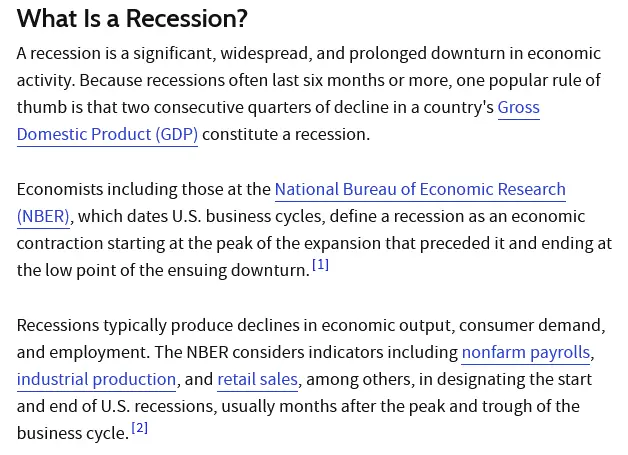 What Is a Recession?

A recession is a significant, widespread, and prolonged downturn in economic activity. Because recessions often last six months or more, one popular rule of thumb is that two consecutive quarters of decline in a country's Gross Domestic Product (GDP) constitute a recession.

Economists including those at the National Bureau of Economic Research (NBER), which dates U.S. business cycles, define a recession as an economic contraction starting at the peak of the expansion that preceded it and ending at the low point of the ensuing downturn.[1]

Recessions typically produce declines in economic output, consumer demand, and employment. The NBER considers indicators including nonfarm payrolls, industrial production, and retail sales, among others, in designating the start and end of U.S. recessions, usually months after the peak and trough of the business cycle.[2]